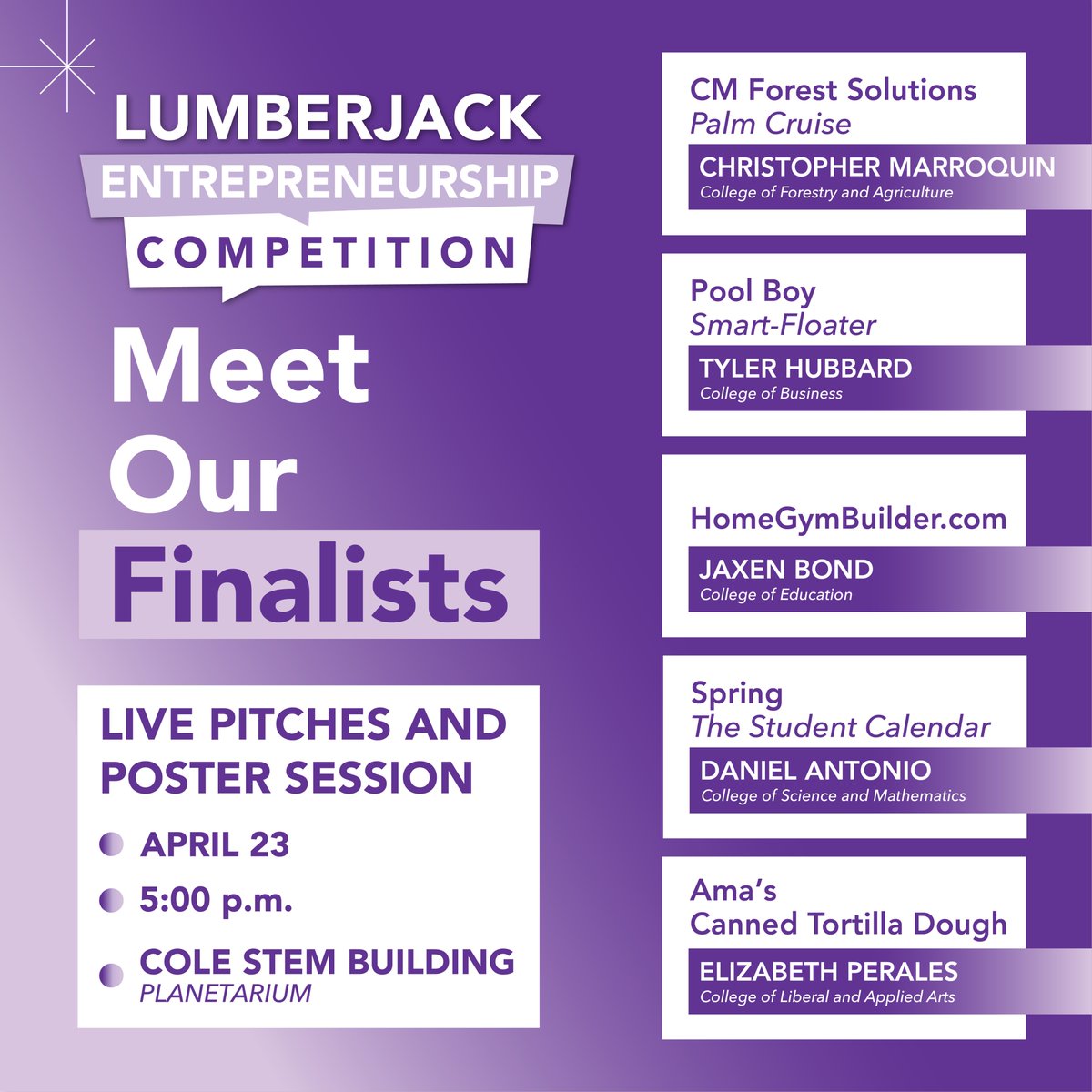 LUMBERJACK
ENTREPRENEURSHIP
COMPETITION

Meet Our Finalists

LIVE PITCHES AND POSTER SESSION

APRIL 23

5:00 p.m.

COLE STEM BUILDING
PLANETARIUM

CM Forest Solutions
Palm Cruise
CHRISTOPHER MARROQUIN
College of Forestry and Agriculture

Pool Boy
Smart-Floater
TYLER HUBBARD
College of Business

HomeGymBuilder.com
JAXEN BOND
College of Education

Spring
The Student Calendar
DANIEL ANTONIO
College of Science and Mathematics

Ama's
Canned Tortilla Dough
ELIZABETH PERALES
College of Liberal and Applied Arts